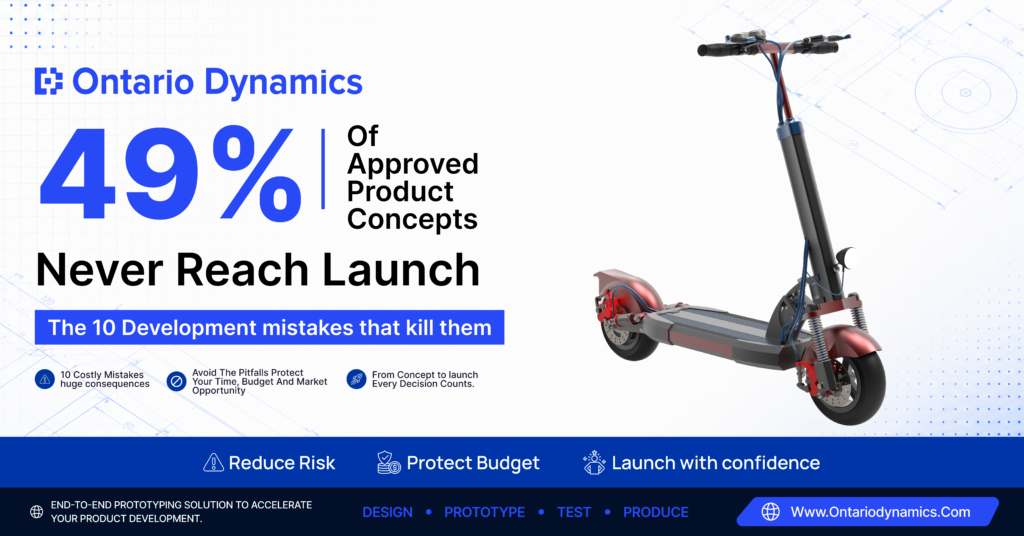 Ontario Dynamics

49% Of Approved Product Concepts

Never Reach Launch

The 10 Development mistakes that kill them

10 Costly Mistakes huge consequences

Avoid The Pitfalls Protect Your Time, Budget And Market Opportunity

From Concept to launch Every Decision Counts.

Reduce Risk

Protect Budget

Launch with confidence

END-TO-END PROTOTYPING SOLUTION TO ACCELERATE YOUR PRODUCT DEVELOPMENT.

DESIGN • PROTOTYPE • TEST • PRODUCE

Www.Ontariodynamics.Com